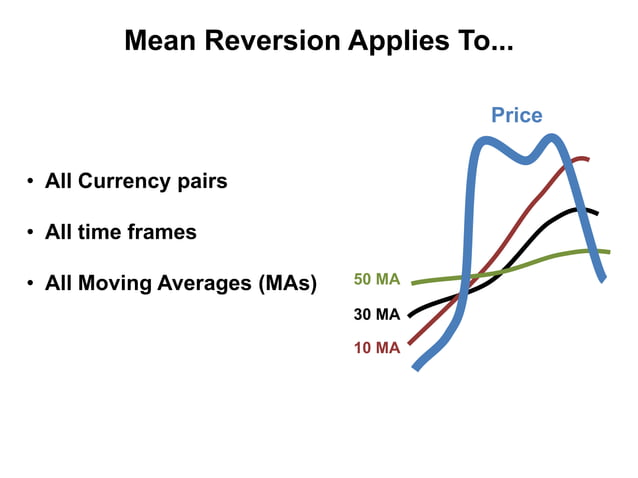 Mean Reversion Applies To...

• All Currency pairs

• All time frames

• All Moving Averages (MAs)

Price

50 MA

30 MA

10 MA